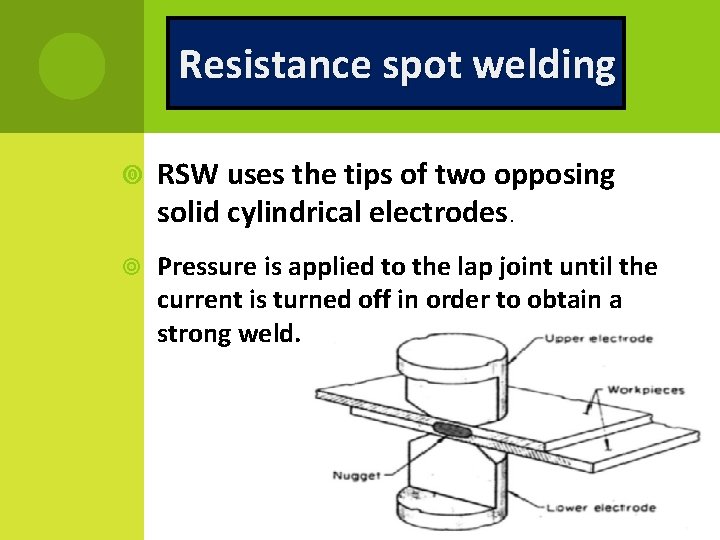 Resistance spot welding

RSW uses the tips of two opposing solid cylindrical electrodes.

Pressure is applied to the lap joint until the current is turned off in order to obtain a strong weld.

Upper electrode
Workpieces
Nugget
Lower electrode